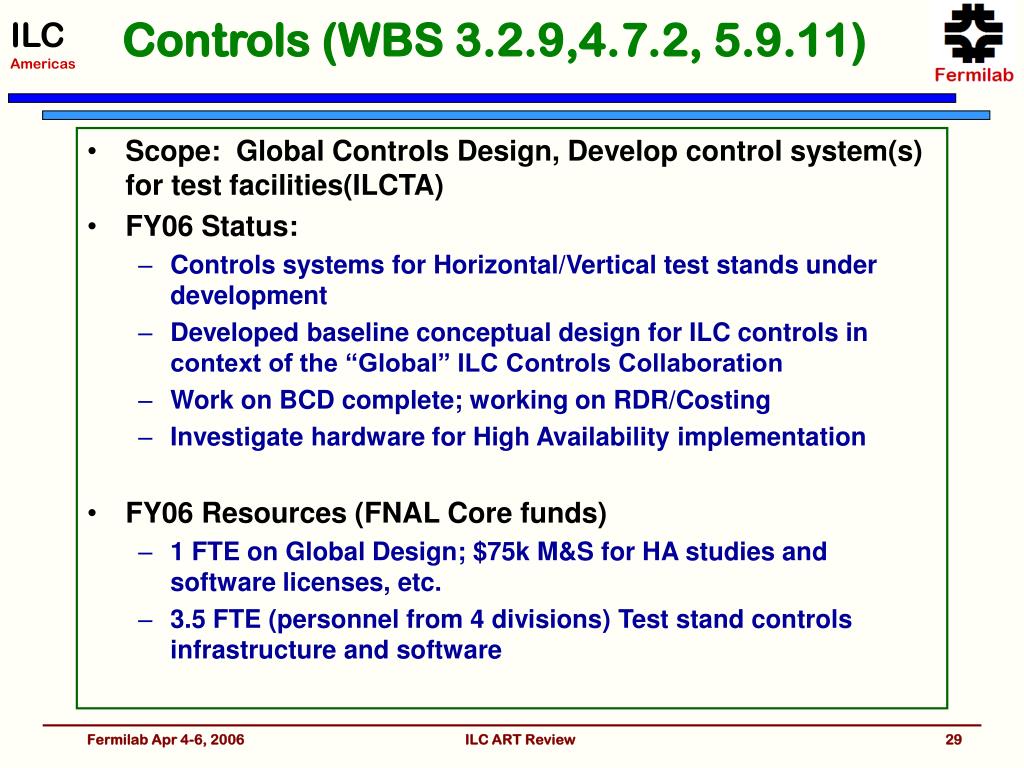 ILC
Americas

Controls (WBS 3.2.9,4.7.2, 5.9.11)

Fermilab

• Scope: Global Controls Design, Develop control system(s) for test facilities(ILCTA)
• FY06 Status:
– Controls systems for Horizontal/Vertical test stands under development
– Developed baseline conceptual design for ILC controls in context of the “Global” ILC Controls Collaboration
– Work on BCD complete; working on RDR/Costing
– Investigate hardware for High Availability implementation

• FY06 Resources (FNAL Core funds)
– 1 FTE on Global Design; \$75k M&S for HA studies and software licenses, etc.
– 3.5 FTE (personnel from 4 divisions) Test stand controls infrastructure and software

Fermilab Apr 4-6, 2006

ILC ART Review

29